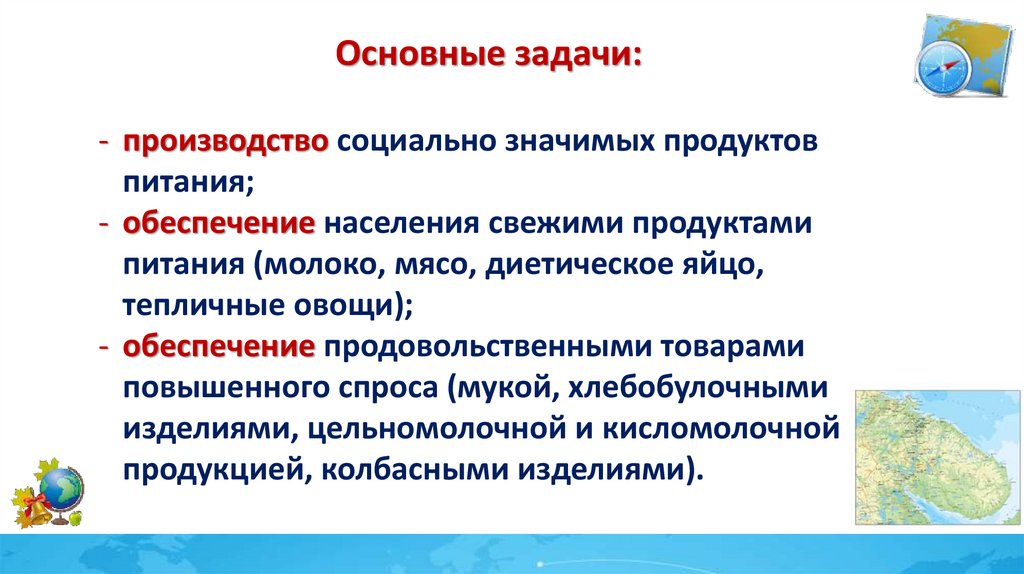 Основные задачи:

- производство социально значимых продуктов питания;
- обеспечение населения свежими продуктами питания (молоко, мясо, диетическое яйцо, тепличные овощи);
- обеспечение продовольственными товарами повышенного спроса (мукой, хлебобулочными изделиями, цельномолочной и кисломолочной продукцией, колбасными изделиями).